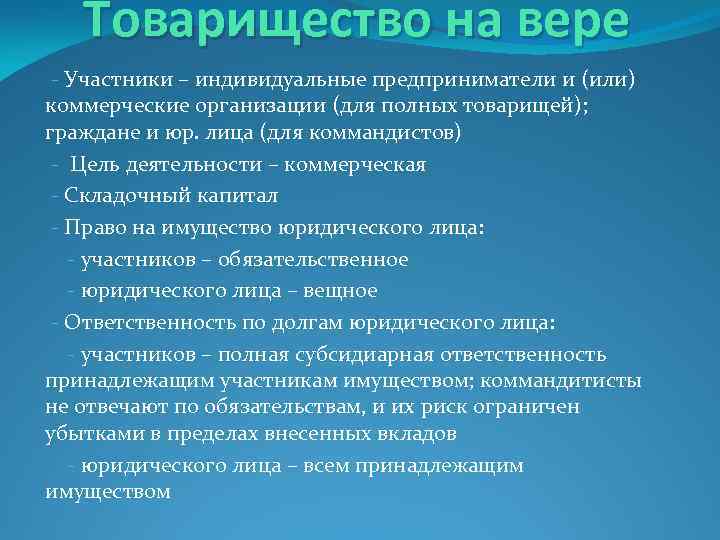 Товарищество на вере

- Участники – индивидуальные предприниматели и (или) коммерческие организации (для полных товарищей); граждане и юр. лица (для коммандистов)

- Цель деятельности – коммерческая

- Складочный капитал

- Право на имущество юридического лица:

- участников – обязательственное

- юридического лица – вещное

- Ответственность по долгам юридического лица:

- участников – полная субсидиарная ответственность принадлежащим участникам имуществом; коммандитисты не отвечают по обязательствам, и их риск ограничен убытками в пределах внесенных вкладов

- юридического лица – всем принадлежащим имуществом